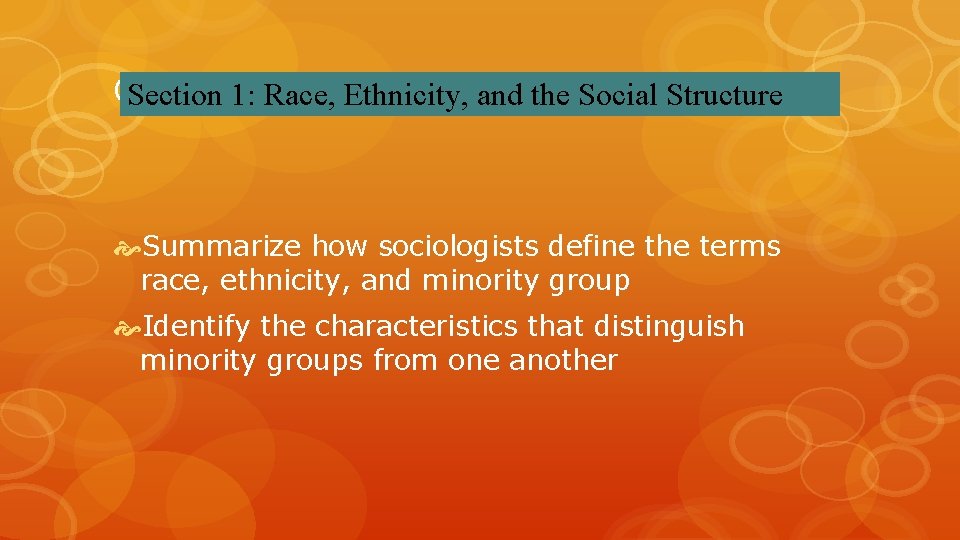 Section 1: Race, Ethnicity, and the Social Structure

Summarize how sociologists define the terms race, ethnicity, and minority group

Identify the characteristics that distinguish minority groups from one another